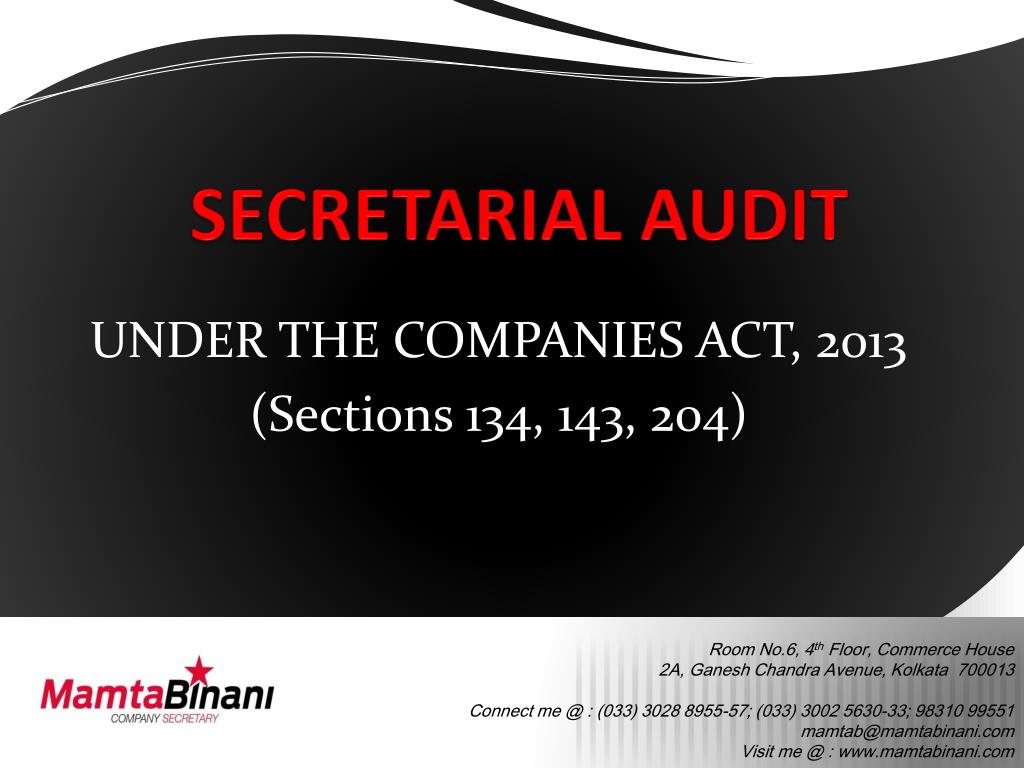 SECRETARIAL AUDIT

UNDER THE COMPANIES ACT, 2013
(Sections 134, 143, 204)

MamtaBinani
COMPANY SECRETARY

Room No.6, 4$^{th}$ Floor, Commerce House
2A, Ganesh Chandra Avenue, Kolkata 700013

Connect me @ : (033) 3028 8955-57; (033) 3002 5630-33; 98310 99551
mamtab@mamtabinani.com
Visit me @ : www.mamtabinani.com